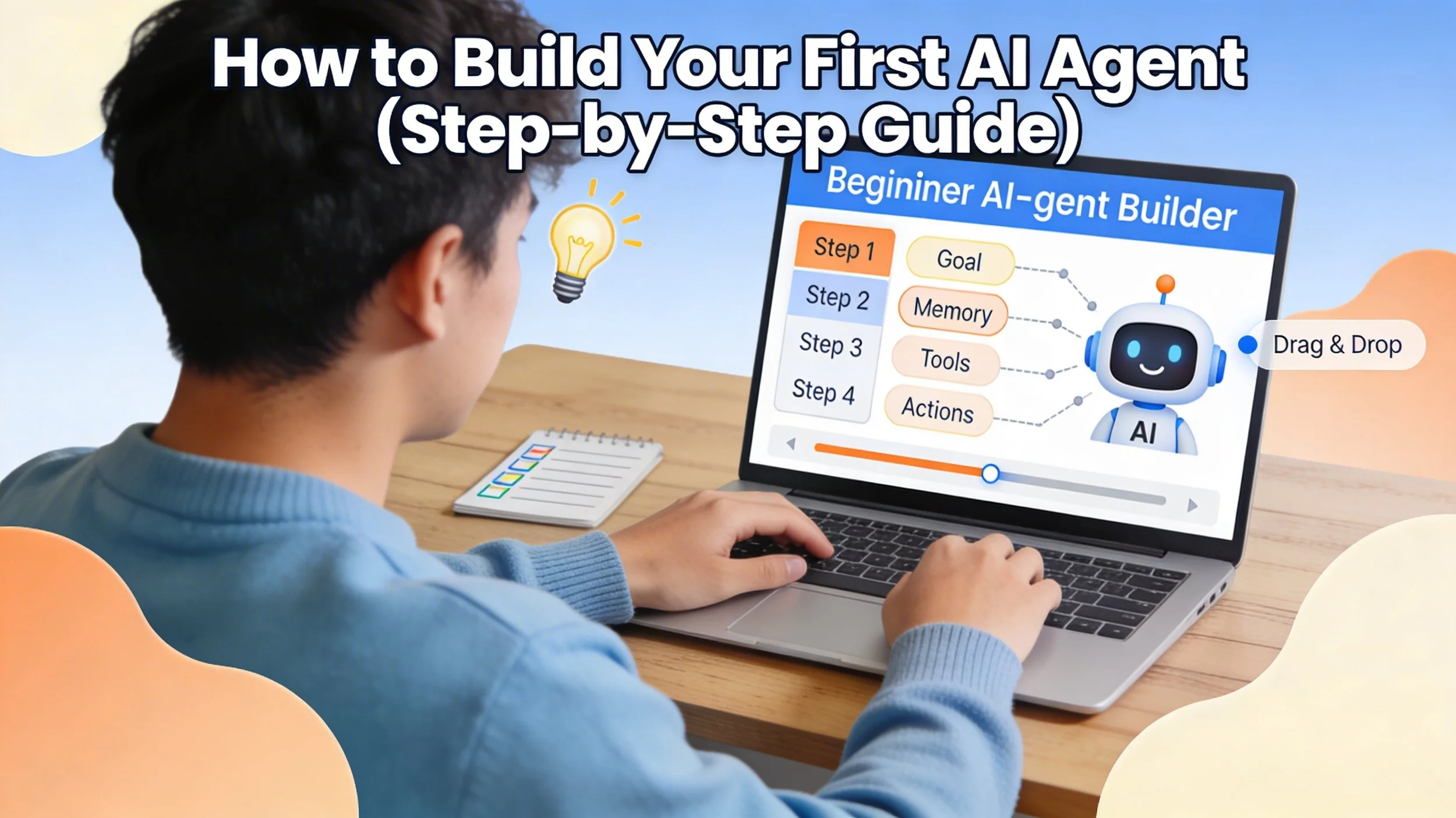 How to Build Your First AI Agent (Step-by-Step Guide)

Begininer AI-gent Builder

Step 1
Step 2
Step 3
Step 4

Goal
Memory
Tools
Actions

AI

Drag & Drop